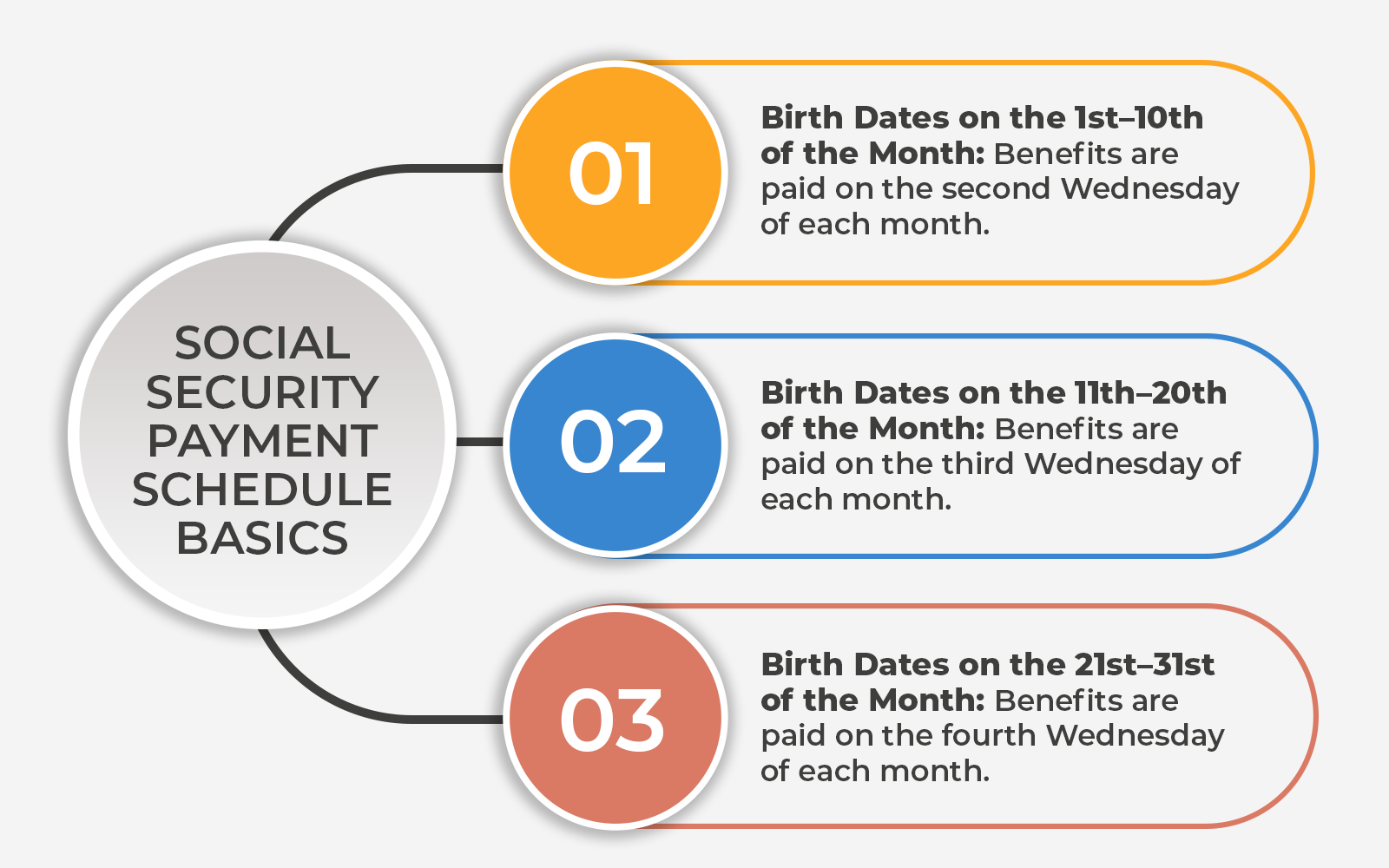 SOCIAL SECURITY PAYMENT SCHEDULE BASICS

01

Birth Dates on the 1st–10th of the Month: Benefits are paid on the second Wednesday of each month.

02

Birth Dates on the 11th–20th of the Month: Benefits are paid on the third Wednesday of each month.

03

Birth Dates on the 21st–31st of the Month: Benefits are paid on the fourth Wednesday of each month.